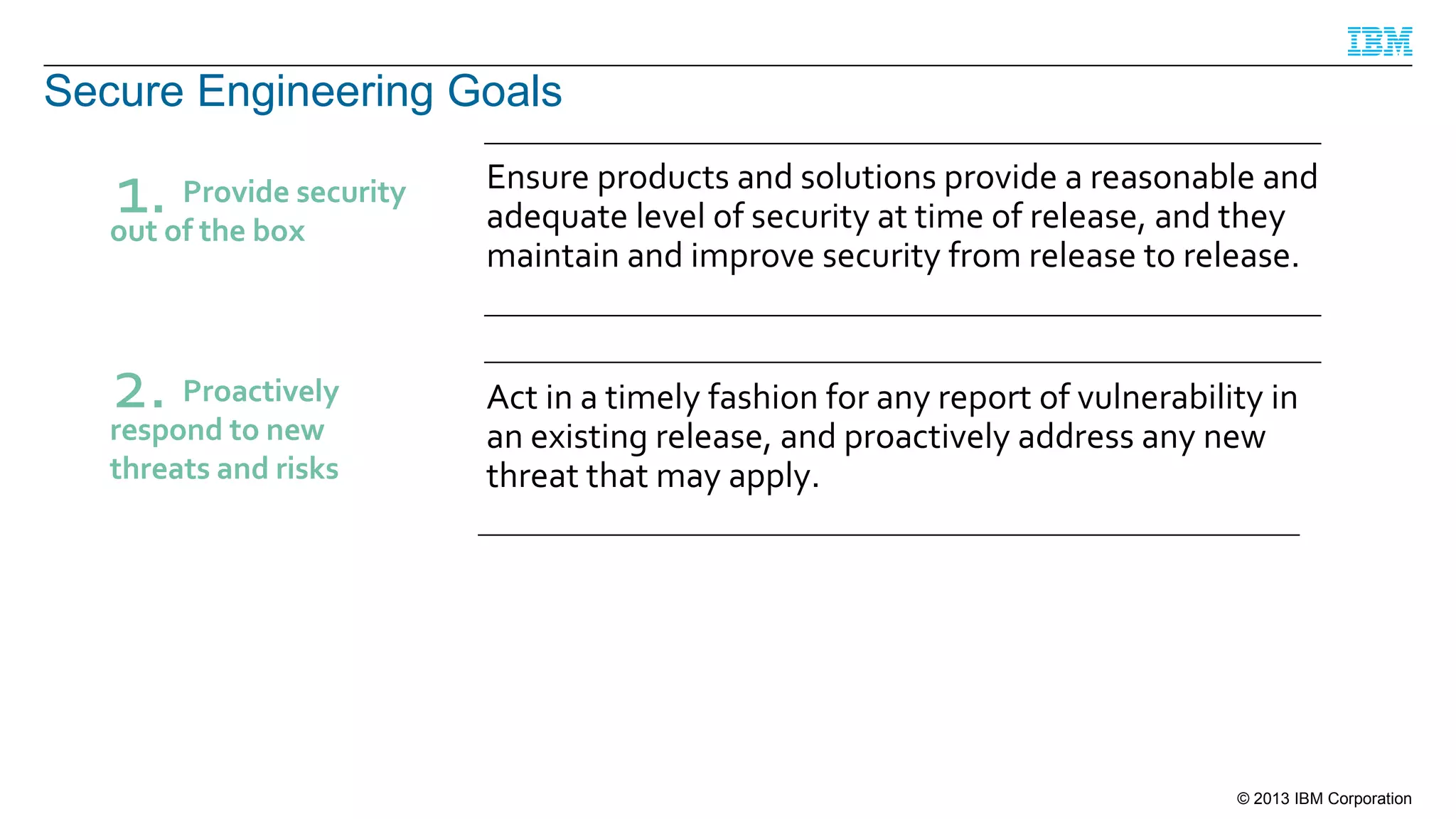 IBM

Secure Engineering Goals

1. Provide security out of the box

Ensure products and solutions provide a reasonable and adequate level of security at time of release, and they maintain and improve security from release to release.

2. Proactively respond to new threats and risks

Act in a timely fashion for any report of vulnerability in an existing release, and proactively address any new threat that may apply.

© 2013 IBM Corporation